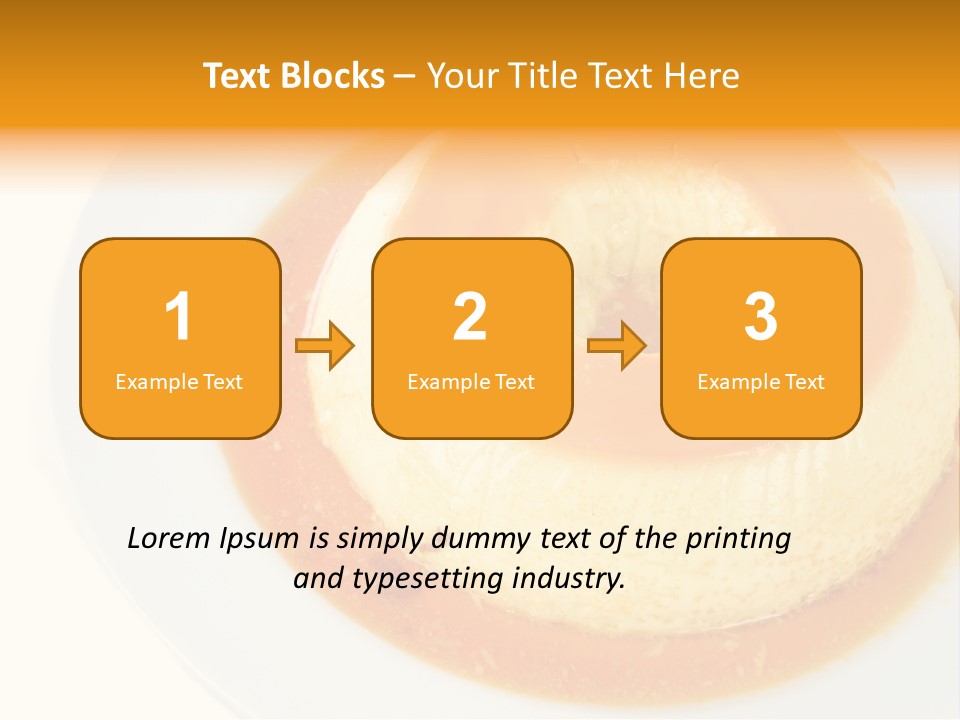 Text Blocks – Your Title Text Here

1
Example Text

2
Example Text

3
Example Text

Lorem Ipsum is simply dummy text of the printing and typesetting industry.